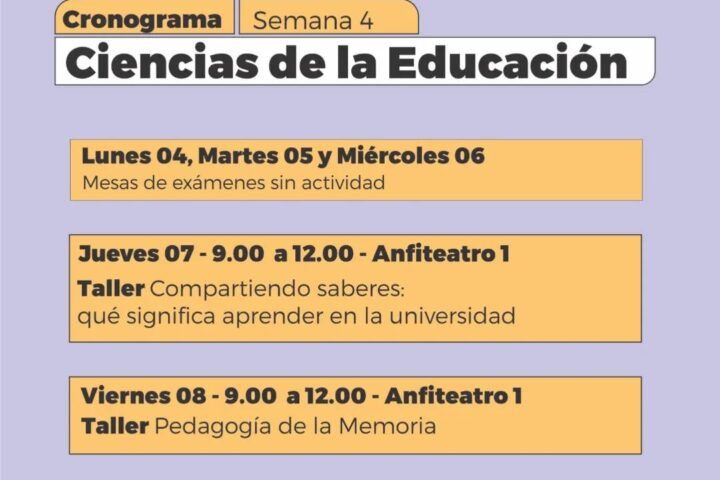 Cronograma Semana 4

Ciencias de la Educación

Lunes 04, Martes 05 y Miércoles 06
Mesas de exámenes sin actividad

Jueves 07 - 9.00 a 12.00 - Anfiteatro 1
Taller Compartiendo saberes: qué significa aprender en la universidad

Viernes 08 - 9.00 a 12.00 - Anfiteatro 1
Taller Pedagogía de la Memoria